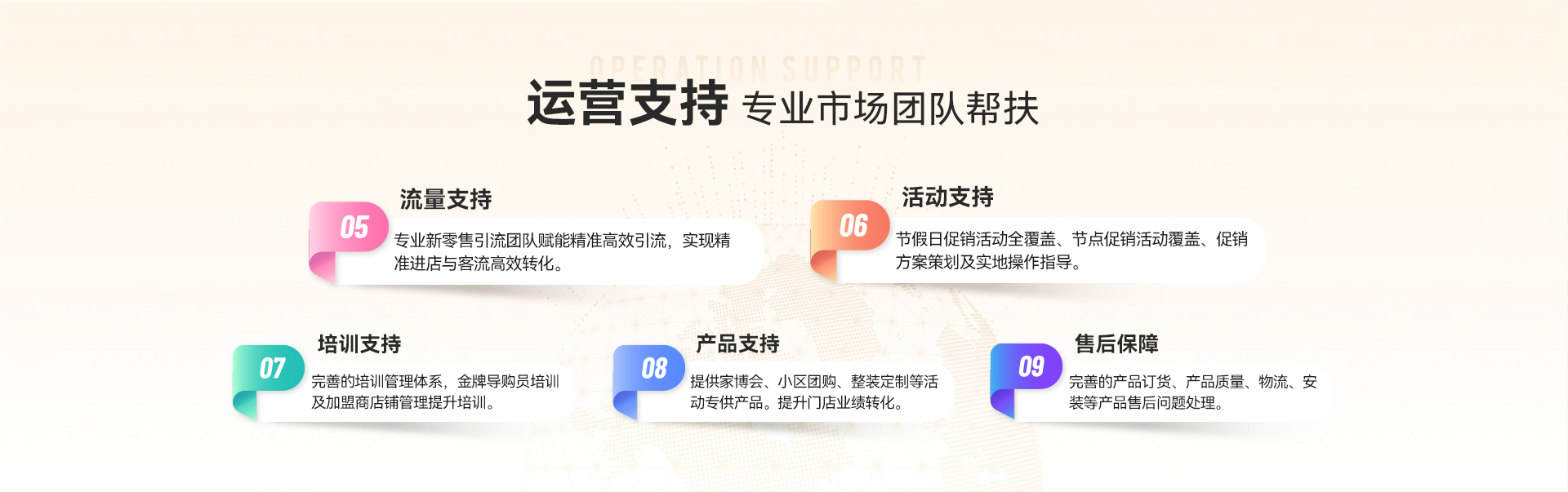 OPERATION SUPPORT

运营支持 专业市场团队帮扶

05
流量支持
专业新零售引流团队赋能精准高效引流，实现精准进店与客流高效转化。

06
活动支持
节假日促销活动全覆盖、节点促销活动覆盖、促销方案策划及实地操作指导。

07
培训支持
完善的培训管理体系，金牌导购员培训及加盟商店铺管理提升培训。

08
产品支持
提供家博会、小区团购、整装定制等活动专供产品。提升门店业绩转化。

09
售后保障
完善的产品订货、产品质量、物流、安装等产品售后问题处理。